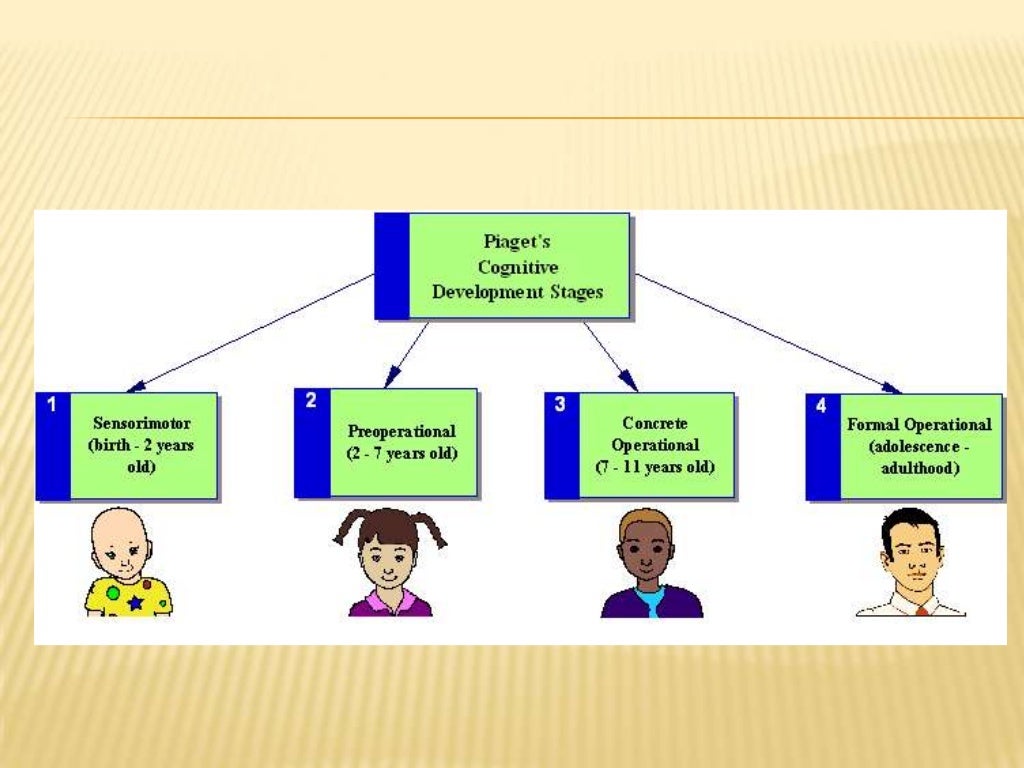 Piaget's Cognitive Development Stages

1 Sensorimotor (birth - 2 years old)

2 Preoperational (2 - 7 years old)

3 Concrete Operational (7 - 11 years old)

4 Formal Operational (adolescence - adulthood)